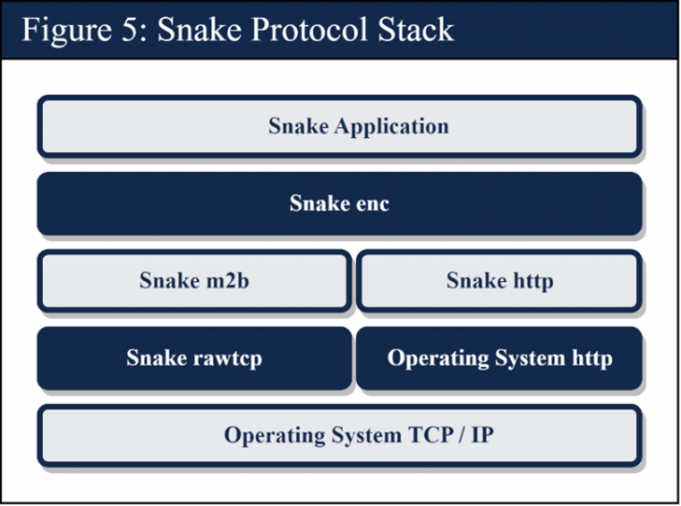 Figure 5: Snake Protocol Stack

Snake Application

Snake enc

Snake m2b

Snake http

Snake rawtcp

Operating System http

Operating System TCP / IP